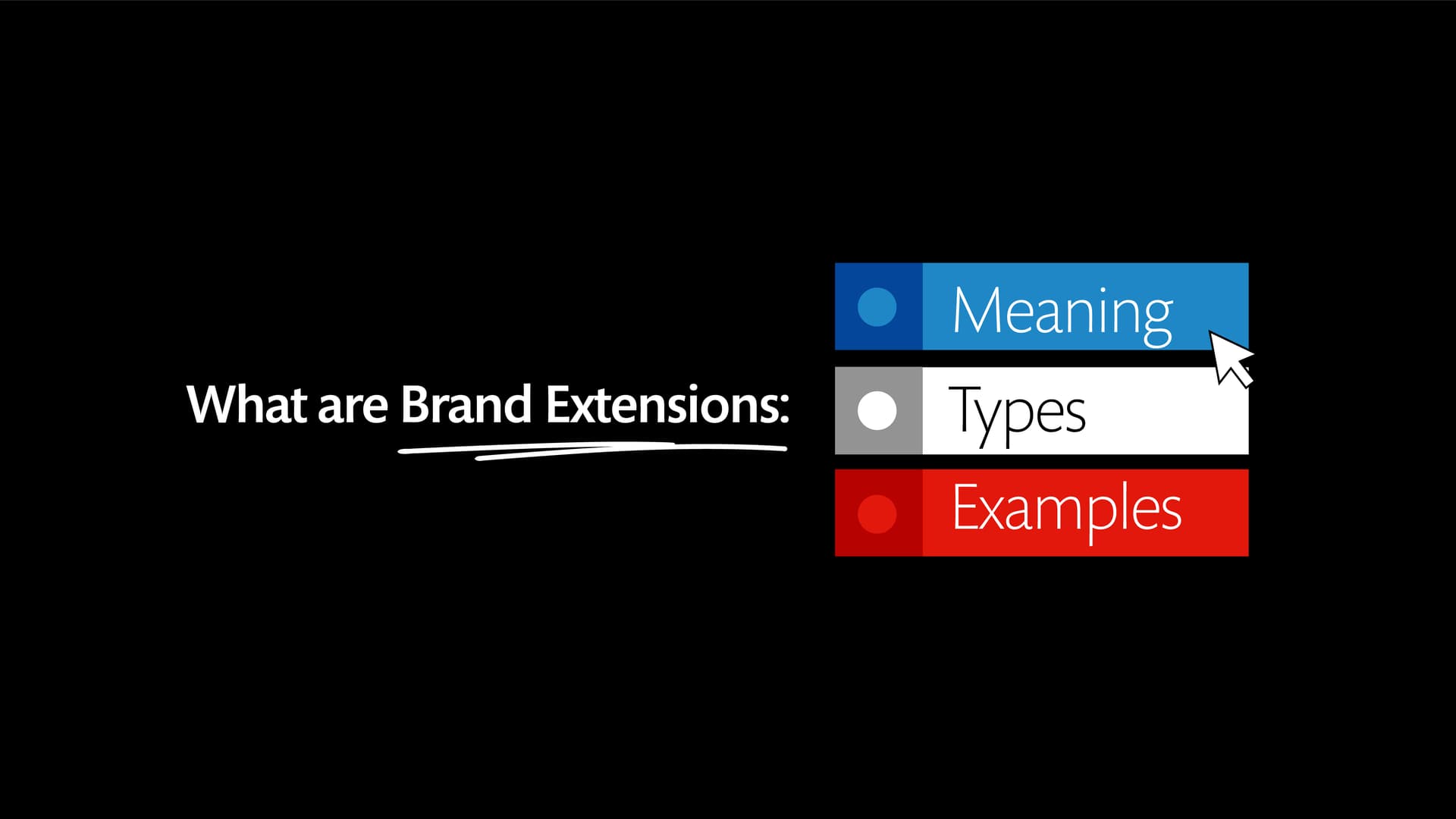 What are Brand Extensions:

Meaning

Types

Examples